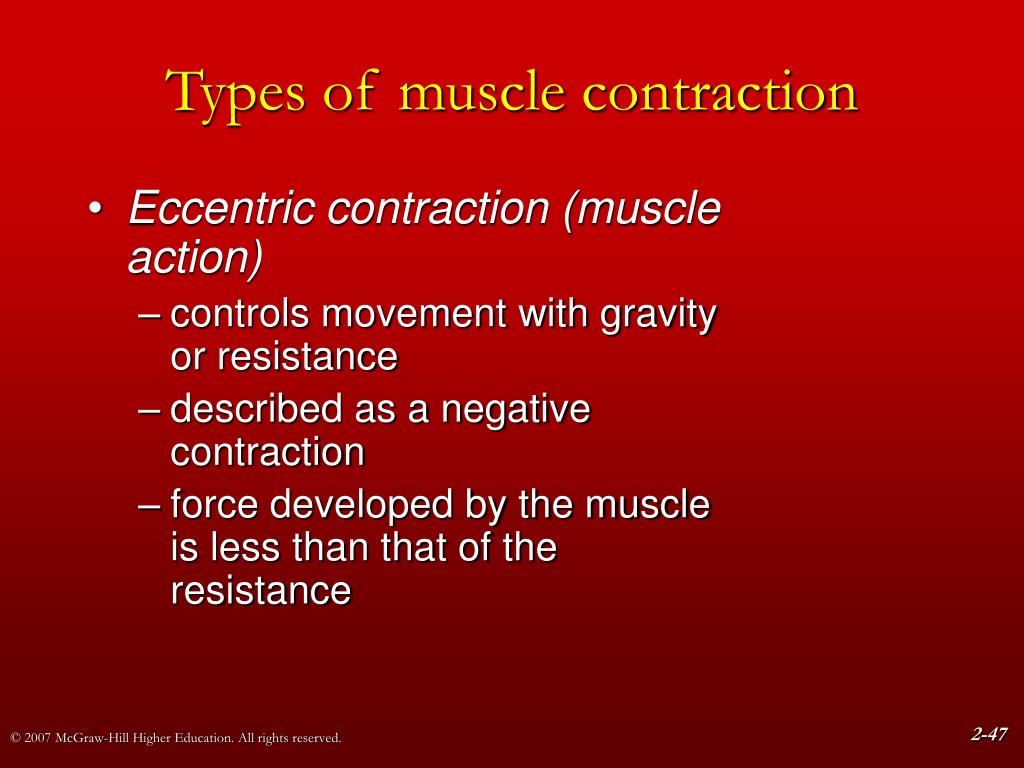 Types of muscle contraction

• Eccentric contraction (muscle action)
– controls movement with gravity or resistance
– described as a negative contraction
– force developed by the muscle is less than that of the resistance

© 2007 McGraw-Hill Higher Education. All rights reserved.

2-47